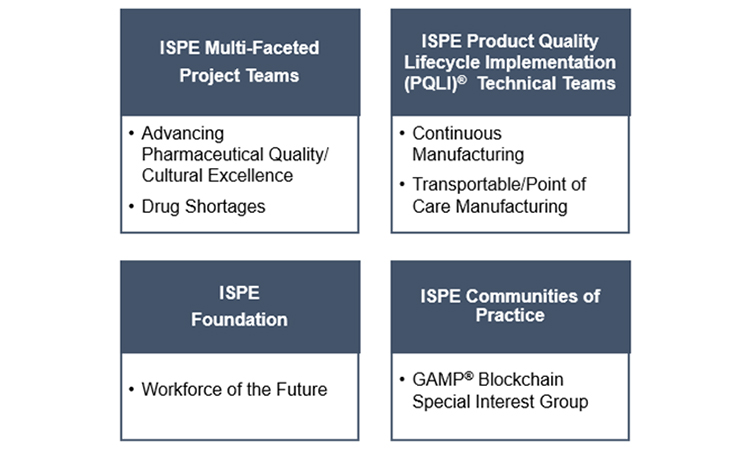 ISPE Multi-Faceted Project Teams

• Advancing Pharmaceutical Quality/ Cultural Excellence
• Drug Shortages

ISPE Product Quality Lifecycle Implementation (PQLI)® Technical Teams

• Continuous Manufacturing
• Transportable/Point of Care Manufacturing

ISPE Foundation

• Workforce of the Future

ISPE Communities of Practice

• GAMP® Blockchain Special Interest Group